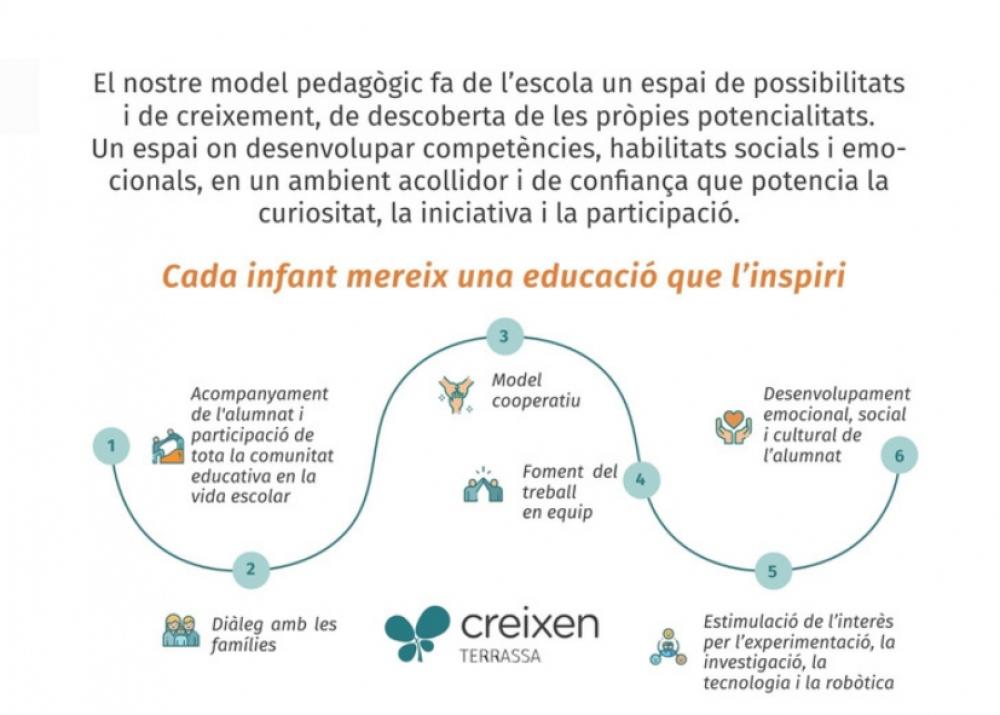 El nostre model pedagògic fa de l'escola un espai de possibilitats i de creixement, de descoberta de les pròpies potencialitats. Un espai on desenvolupar competències, habilitats socials i emocionals, en un ambient acollidor i de confiança que potencia la curiositat, la iniciativa i la participació.

Cada infant mereix una educació que l'inspiri

1

Acompanyament de l'alumnat i participació de tota la comunitat educativa en la vida escolar

2

Diàleg amb les famílies

3

Model cooperatiu

4

Foment del treball en equip

5

Estimulació de l'interès per l'experimentació, la investigació, la tecnologia i la robòtica

6

Desenvolupament emocional, social i cultural de l'alumnat

creixen
TERRASSA